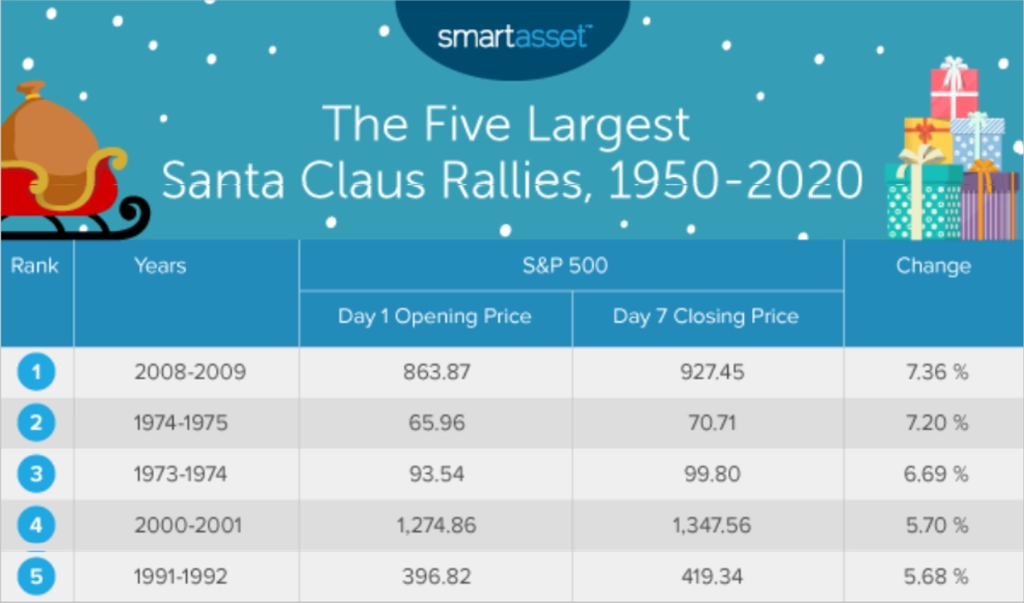 smartasset™

The Five Largest Santa Claus Rallies, 1950-2020

| Rank | Years | S&P 500 Day 1 Opening Price | S&P 500 Day 7 Closing Price | Change |
|---|---|---|---|---|
| 1 | 2008-2009 | 863.87 | 927.45 | 7.36 % |
| 2 | 1974-1975 | 65.96 | 70.71 | 7.20 % |
| 3 | 1973-1974 | 93.54 | 99.80 | 6.69 % |
| 4 | 2000-2001 | 1,274.86 | 1,347.56 | 5.70 % |
| 5 | 1991-1992 | 396.82 | 419.34 | 5.68 % |